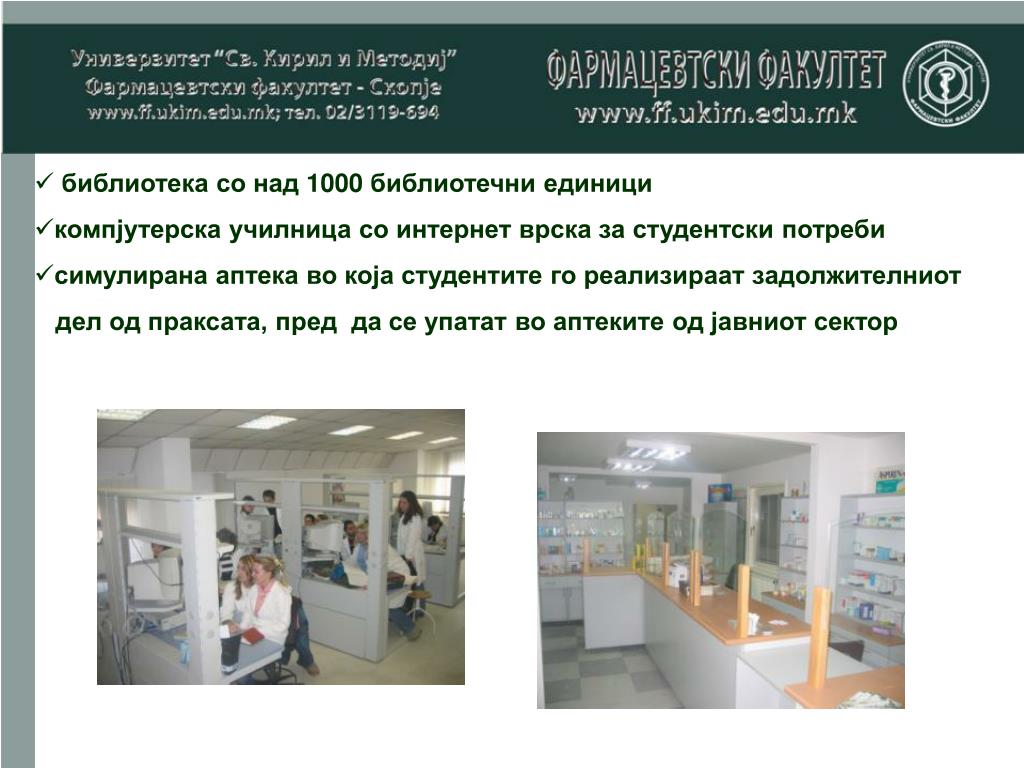 Универзитет "Св. Кирил и Методиј"
Фармацевтски факултет - Скопје
www.ff.ukim.edu.mk; тел. 02/3119-694

ФАРМАЦЕВТСКИ ФАКУЛТЕТ
www.ff.ukim.edu.mk

✓ библиотека со над 1000 библиотечни единици

✓компјутерска училница со интернет врска за студентски потреби

✓симулирана аптека во која студентите го реализираат задолжителниот дел од праксата, пред да се упатат во аптеките од јавниот сектор